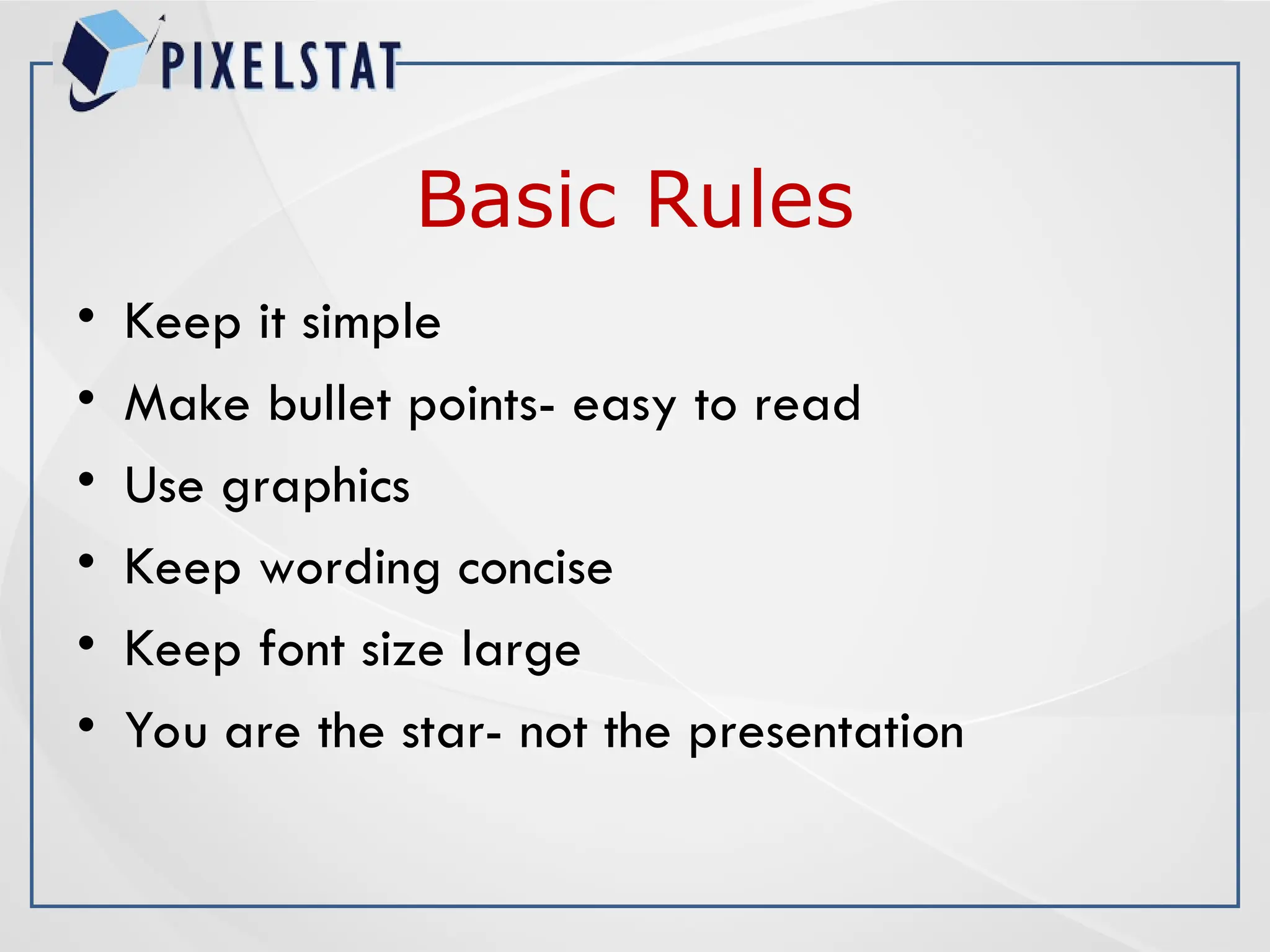 PIXELSTAT

Basic Rules

• Keep it simple
• Make bullet points- easy to read
• Use graphics
• Keep wording concise
• Keep font size large
• You are the star- not the presentation